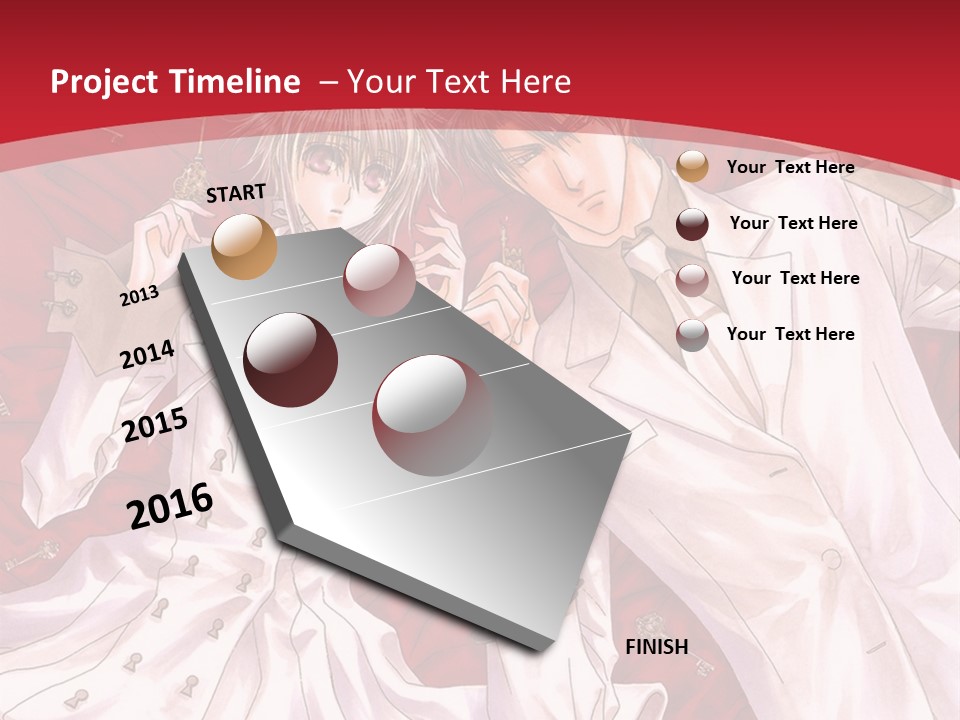 Project Timeline – Your Text Here

START

2013

2014

2015

2016

FINISH

Your Text Here

Your Text Here

Your Text Here

Your Text Here